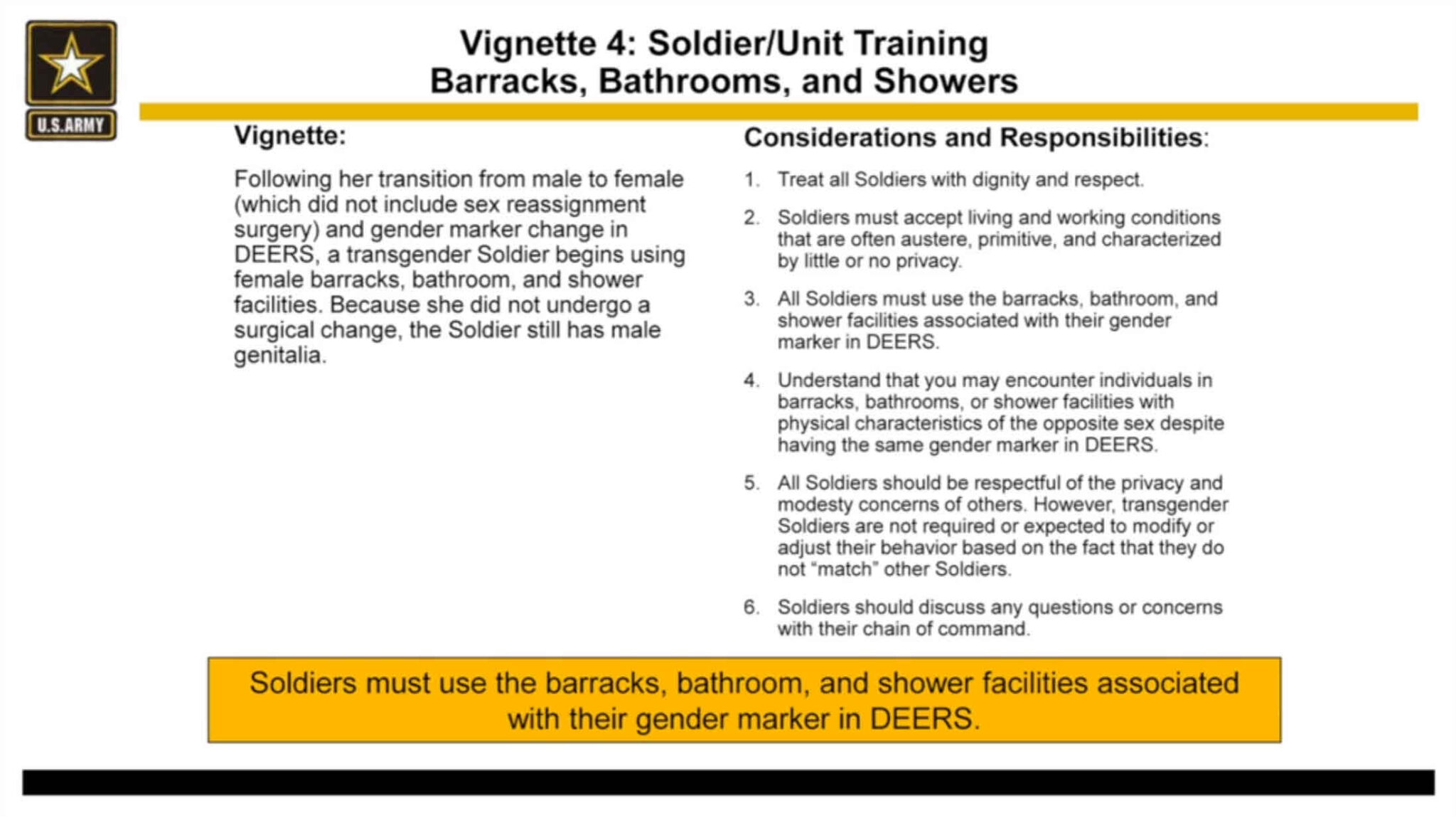 U.S.ARMY

Vignette 4: Soldier/Unit Training
Barracks, Bathrooms, and Showers

Vignette:

Following her transition from male to female (which did not include sex reassignment surgery) and gender marker change in DEERS, a transgender Soldier begins using female barracks, bathroom, and shower facilities. Because she did not undergo a surgical change, the Soldier still has male genitalia.

Considerations and Responsibilities:

1. Treat all Soldiers with dignity and respect.

2. Soldiers must accept living and working conditions that are often austere, primitive, and characterized by little or no privacy.

3. All Soldiers must use the barracks, bathroom, and shower facilities associated with their gender marker in DEERS.

4. Understand that you may encounter individuals in barracks, bathrooms, or shower facilities with physical characteristics of the opposite sex despite having the same gender marker in DEERS.

5. All Soldiers should be respectful of the privacy and modesty concerns of others. However, transgender Soldiers are not required or expected to modify or adjust their behavior based on the fact that they do not "match" other Soldiers.

6. Soldiers should discuss any questions or concerns with their chain of command.

Soldiers must use the barracks, bathroom, and shower facilities associated with their gender marker in DEERS.